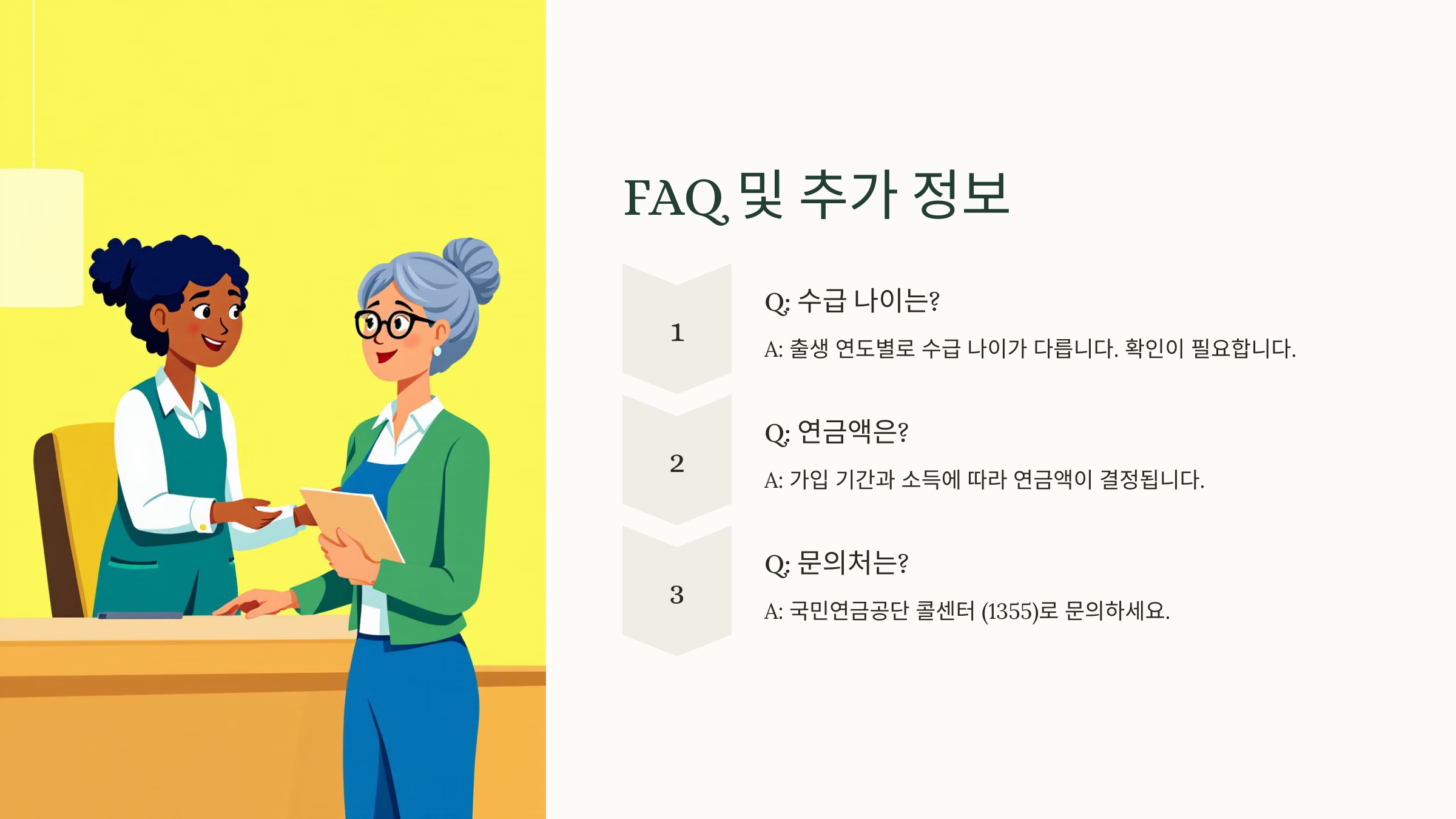 FAQ 및 추가 정보

1

Q: 수급 나이는?

A: 출생 연도별로 수급 나이가 다릅니다. 확인이 필요합니다.

2

Q: 연금액은?

A: 가입 기간과 소득에 따라 연금액이 결정됩니다.

3

Q: 문의처는?

A: 국민연금공단 콜센터 (1355)로 문의하세요.